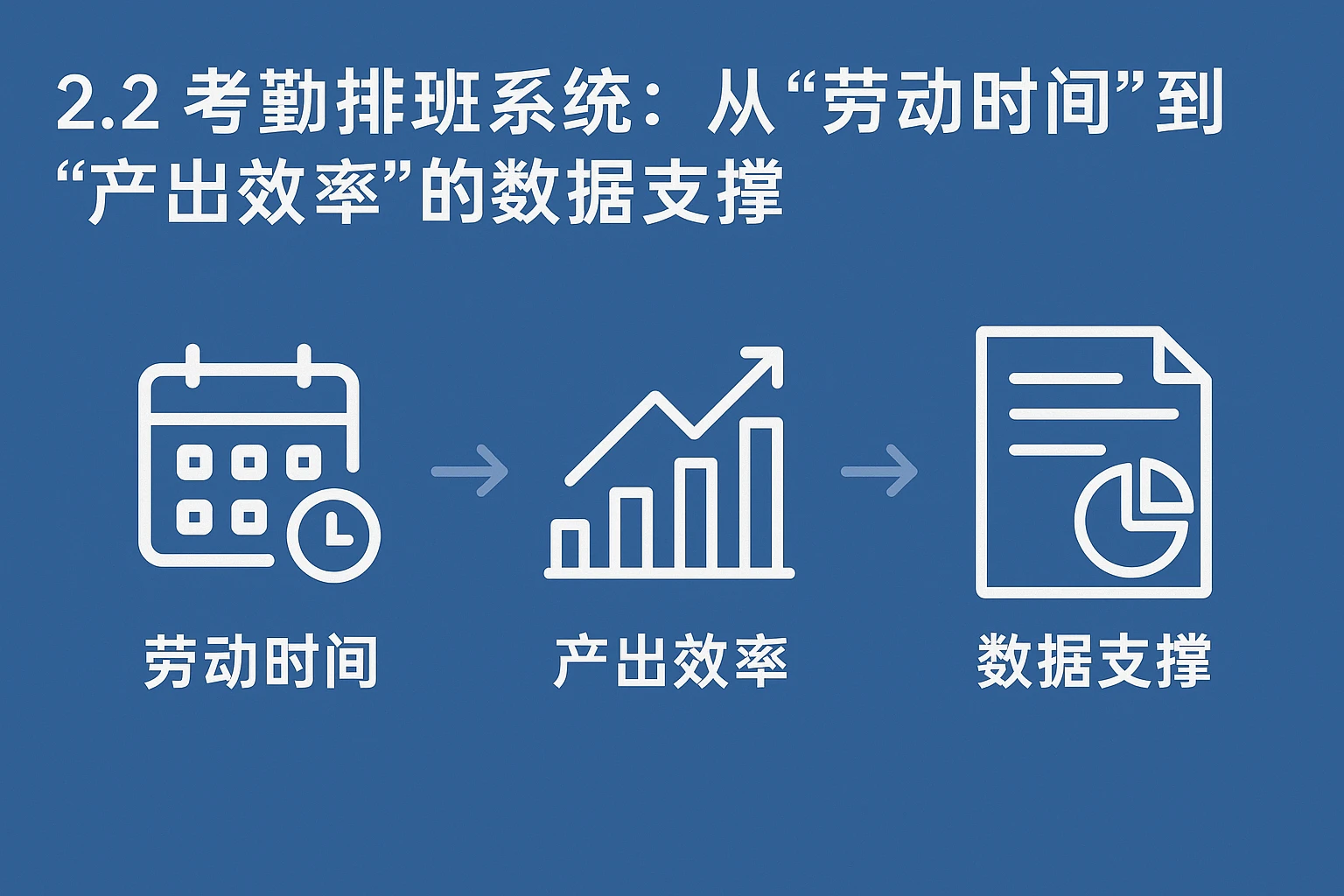 2.2 考勤排班系统：从“劳动时间”到“产出效率”的数据支撑

劳动时间

产出效率

数据支撑